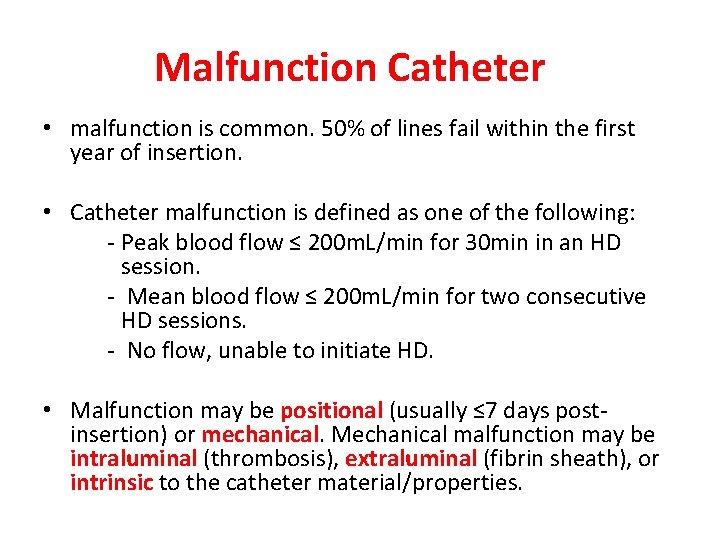 Malfunction Catheter

• malfunction is common. 50% of lines fail within the first year of insertion.

• Catheter malfunction is defined as one of the following:

- Peak blood flow ≤ 200mL/min for 30min in an HD session.

- Mean blood flow ≤ 200mL/min for two consecutive HD sessions.

- No flow, unable to initiate HD.

• Malfunction may be positional (usually ≤7 days post-insertion) or mechanical. Mechanical malfunction may be intraluminal (thrombosis), extraluminal (fibrin sheath), or intrinsic to the catheter material/properties.